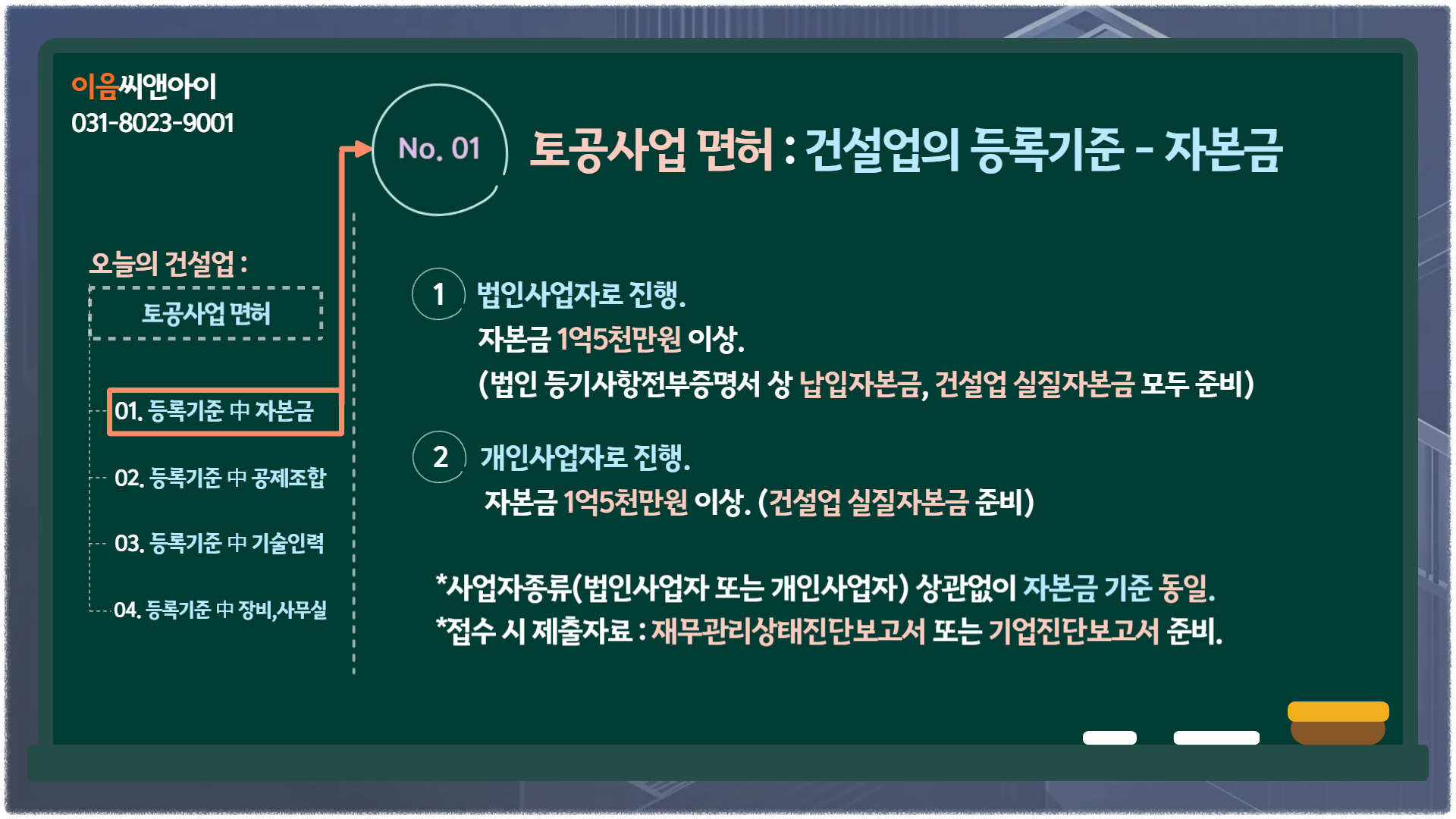 이음씨앤아이
031-8023-9001

오늘의 건설업 :
토공사업 면허

01. 등록기준 中 자본금

02. 등록기준 中 공제조합

03. 등록기준 中 기술인력

04. 등록기준 中 장비,사무실

No. 01

토공사업 면허 : 건설업의 등록기준 - 자본금

1 법인사업자로 진행.
자본금 1억5천만원 이상.
(법인 등기사항전부증명서 상 납입자본금, 건설업 실질자본금 모두 준비)

2 개인사업자로 진행.
자본금 1억5천만원 이상. (건설업 실질자본금 준비)

*사업자종류(법인사업자 또는 개인사업자) 상관없이 자본금 기준 동일.
*접수 시 제출자료 : 재무관리상태진단보고서 또는 기업진단보고서 준비.